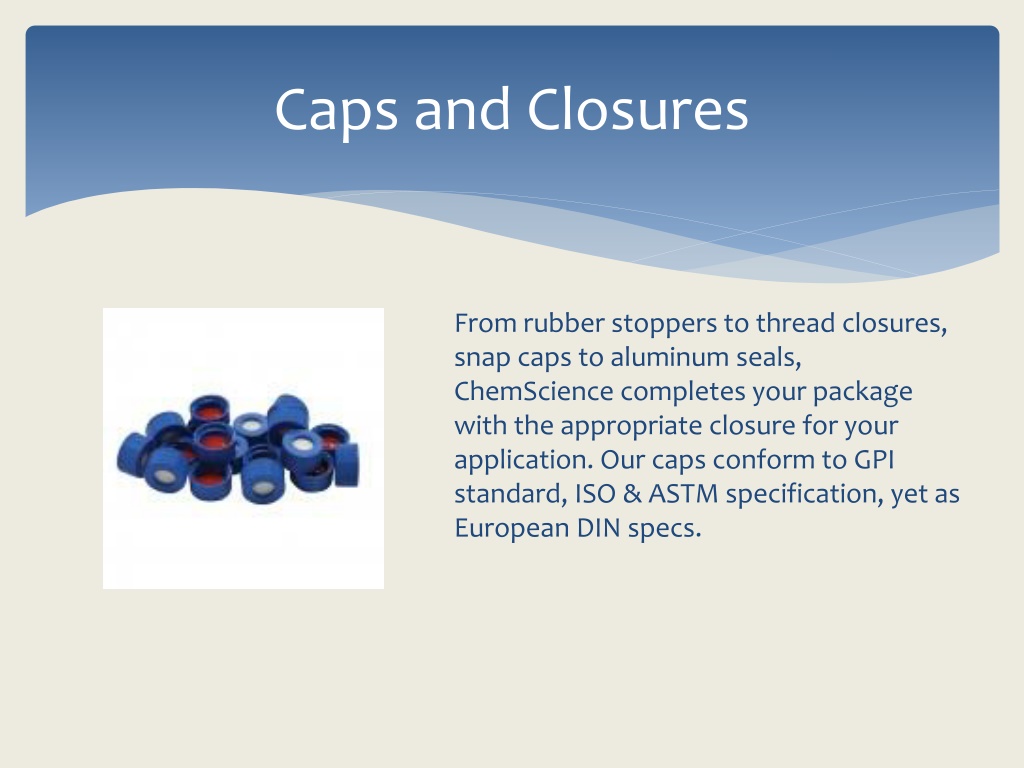 Caps and Closures

From rubber stoppers to thread closures, snap caps to aluminum seals, ChemScience completes your package with the appropriate closure for your application. Our caps conform to GPI standard, ISO & ASTM specification, yet as European DIN specs.